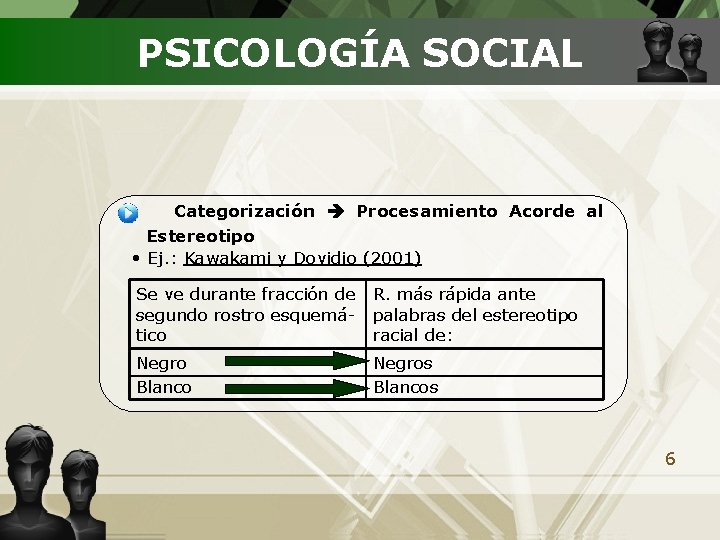 PSICOLOGÍA SOCIAL

Categorización → Procesamiento Acorde al Estereotipo

• Ej.: Kawakami y Dovidio (2001)

| Se ve durante fracción de segundo rostro esquemático | R. más rápida ante palabras del estereotipo racial de: |
|---|---|
| Negro | Negros |
| Blanco | Blancos |

6